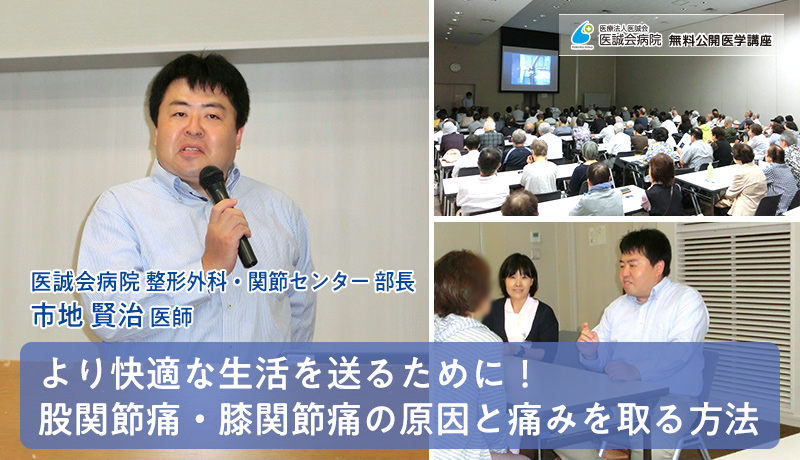 医療法人医誠会
医誠会病院 無料公開医学講座

医誠会病院 整形外科・関節センター 部長
市地 賢治 医師

より快適な生活を送るために！
股関節痛・膝関節痛の原因と痛みを取る方法